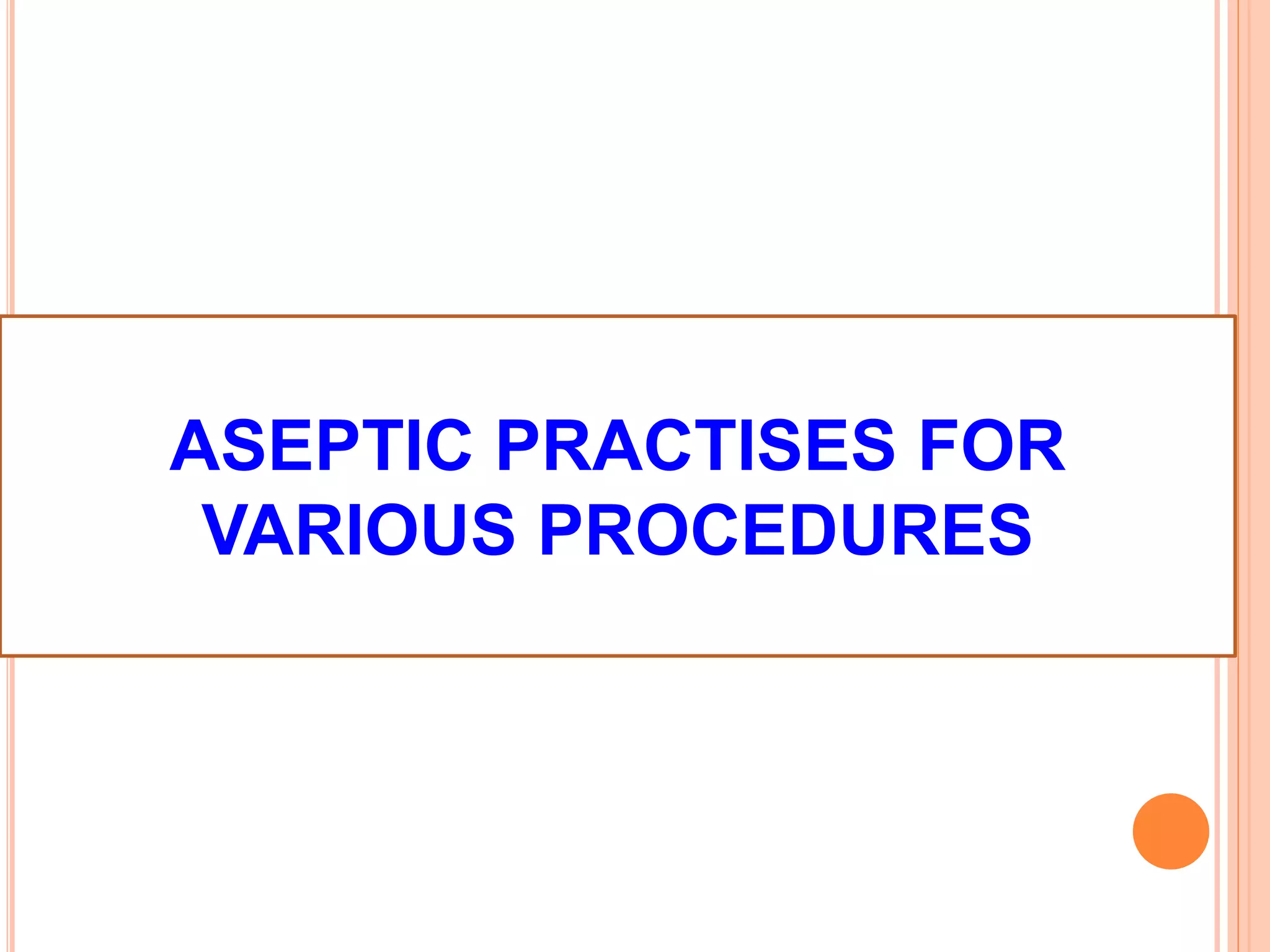 ASEPTIC PRACTISES FOR VARIOUS PROCEDURES